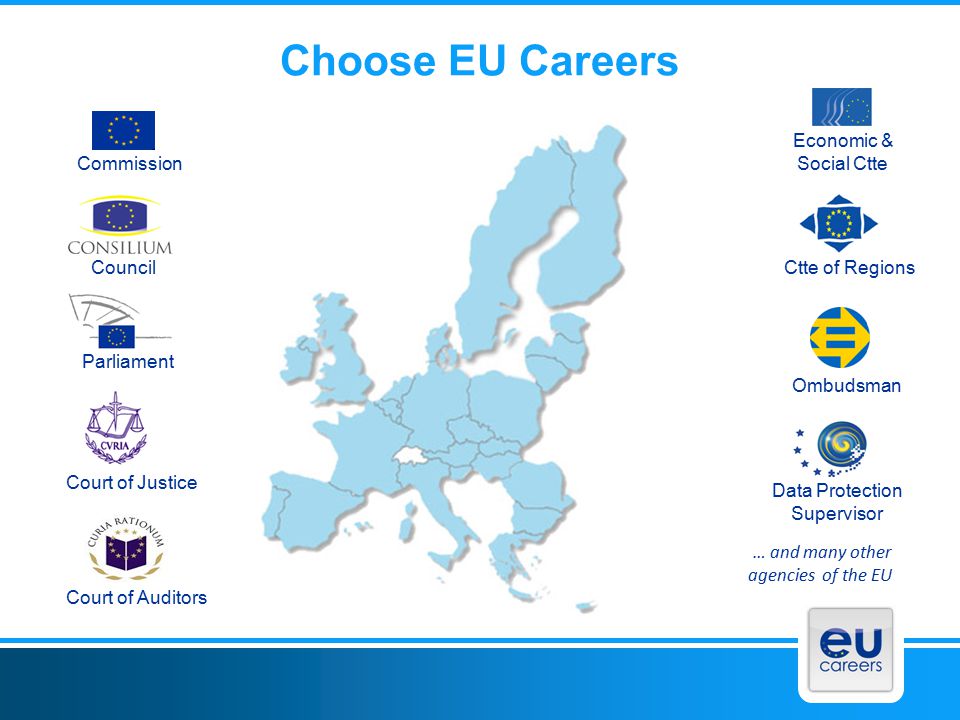 Choose EU Careers

Commission

CONSILIUM
Council

Parliament

CVRIA
Court of Justice

CURIA RATIONUM
Court of Auditors

Economic & Social Ctte

Ctte of Regions

Ombudsman

Data Protection Supervisor

… and many other agencies of the EU

eu careers